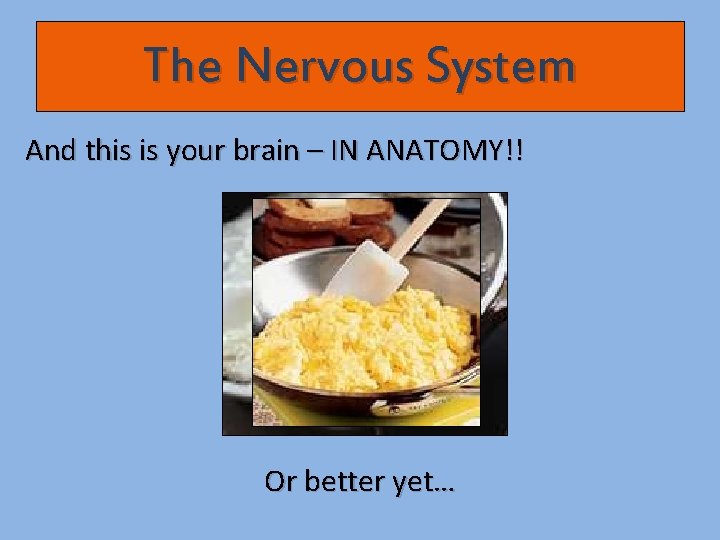 The Nervous System

And this is your brain – IN ANATOMY!!

Or better yet…